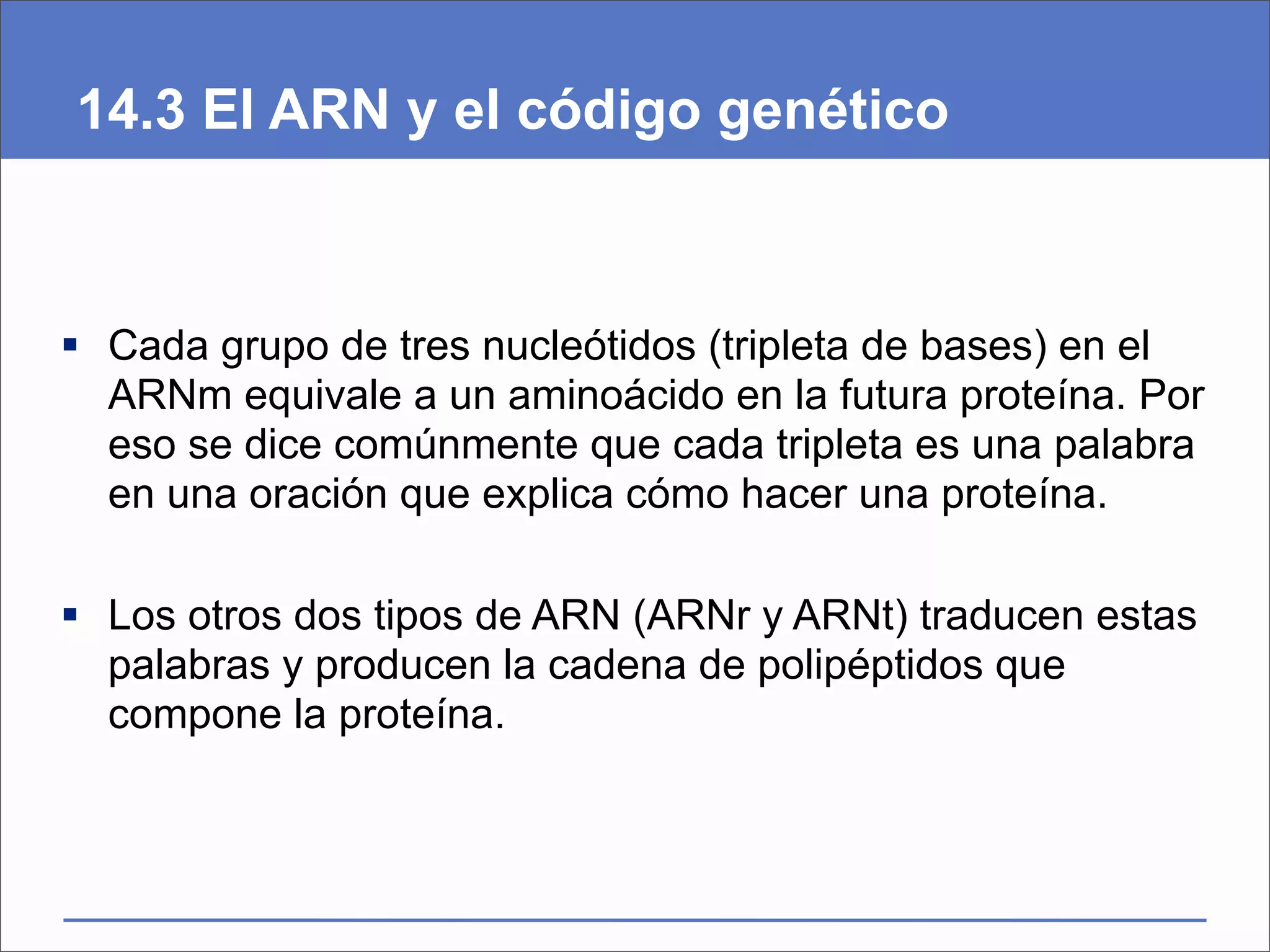 14.3 El ARN y el código genético

▪ Cada grupo de tres nucleótidos (tripleta de bases) en el ARNm equivale a un aminoácido en la futura proteína. Por eso se dice comúnmente que cada tripleta es una palabra en una oración que explica cómo hacer una proteína.

▪ Los otros dos tipos de ARN (ARNr y ARNt) traducen estas palabras y producen la cadena de polipéptidos que compone la proteína.